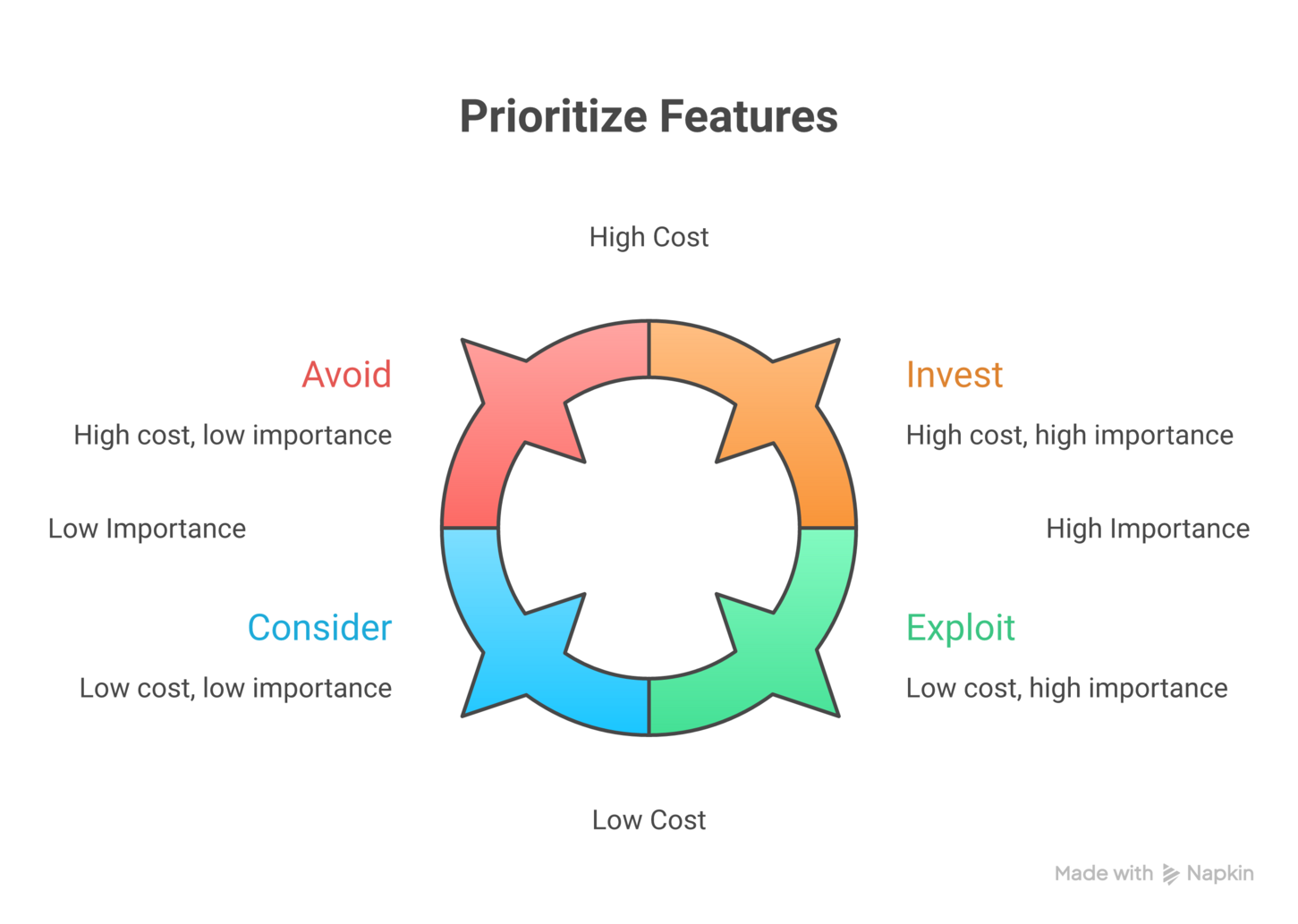 Prioritize Features

High Cost

Avoid

High cost, low importance

Invest

High cost, high importance

Low Importance

High Importance

Consider

Low cost, low importance

Exploit

Low cost, high importance

Low Cost

Made with Napkin